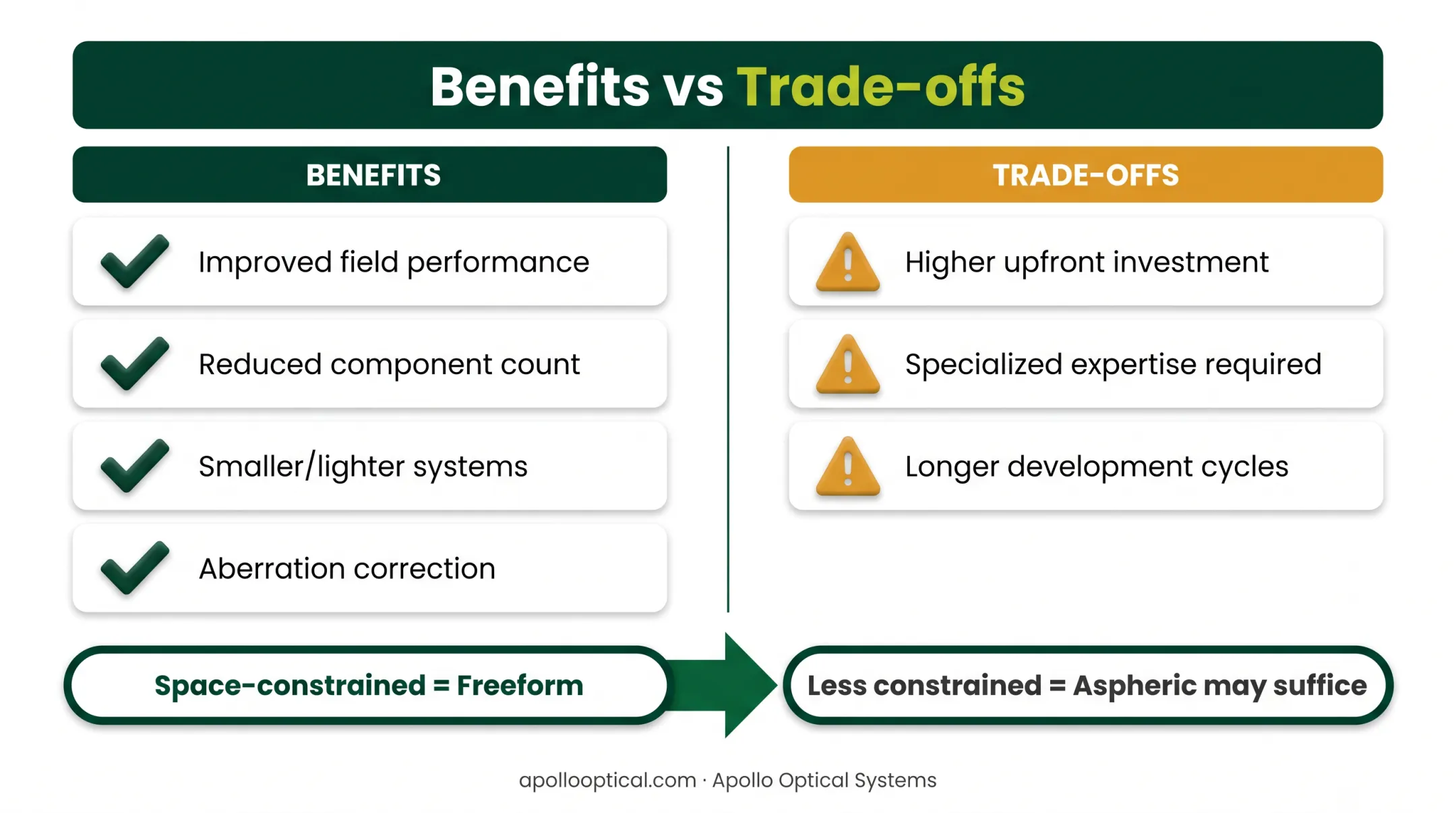 Benefits vs Trade-offs

BENEFITS

Improved field performance

Reduced component count

Smaller/lighter systems

Aberration correction

TRADE-OFFS

Higher upfront investment

Specialized expertise required

Longer development cycles

Space-constrained = Freeform

Less constrained = Aspheric may suffice

apollooptical.com · Apollo Optical Systems